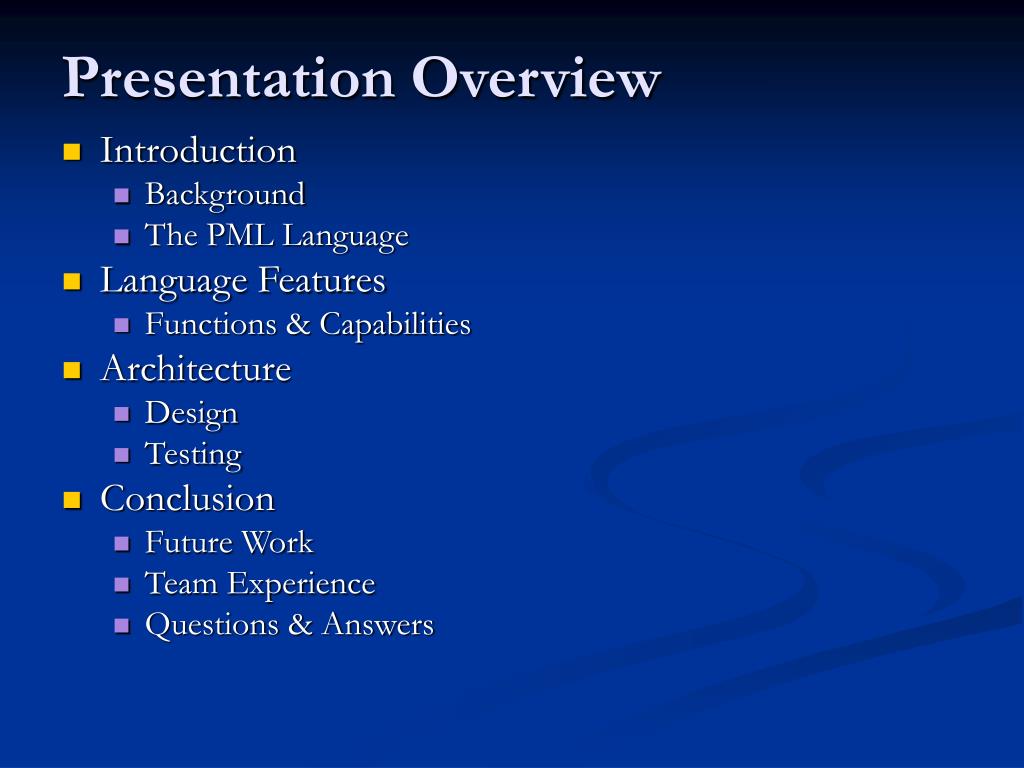 Presentation Overview

- Introduction
  - Background
  - The PML Language
- Language Features
  - Functions & Capabilities
- Architecture
  - Design
  - Testing
- Conclusion
  - Future Work
  - Team Experience
  - Questions & Answers